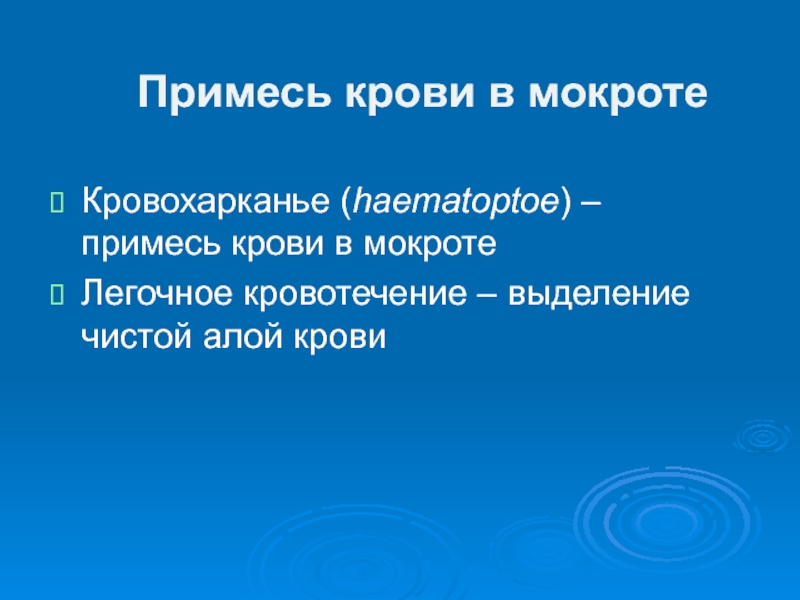 Примесь крови в мокроте

Кровохарканье (haematoptoe) – примесь крови в мокроте

Легочное кровотечение – выделение чистой алой крови